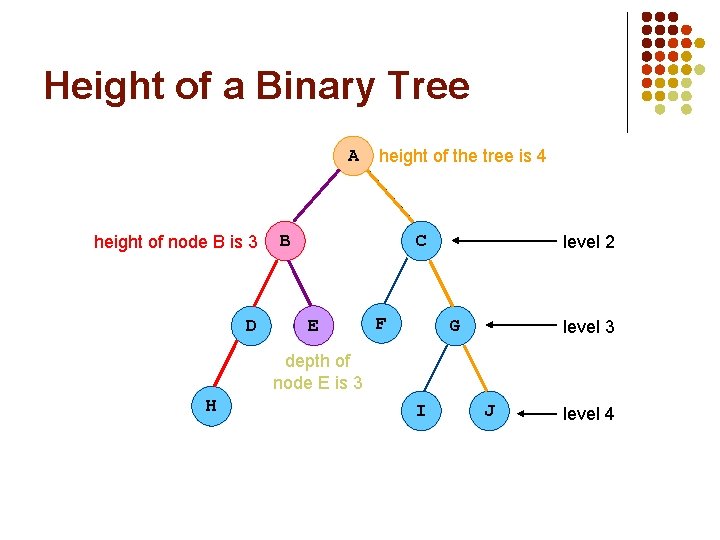 Height of a Binary Tree

A
height of the tree is 4

height of node B is 3
B
C
level 2

D
E
F
G
level 3

depth of node E is 3

H
I
J
level 4